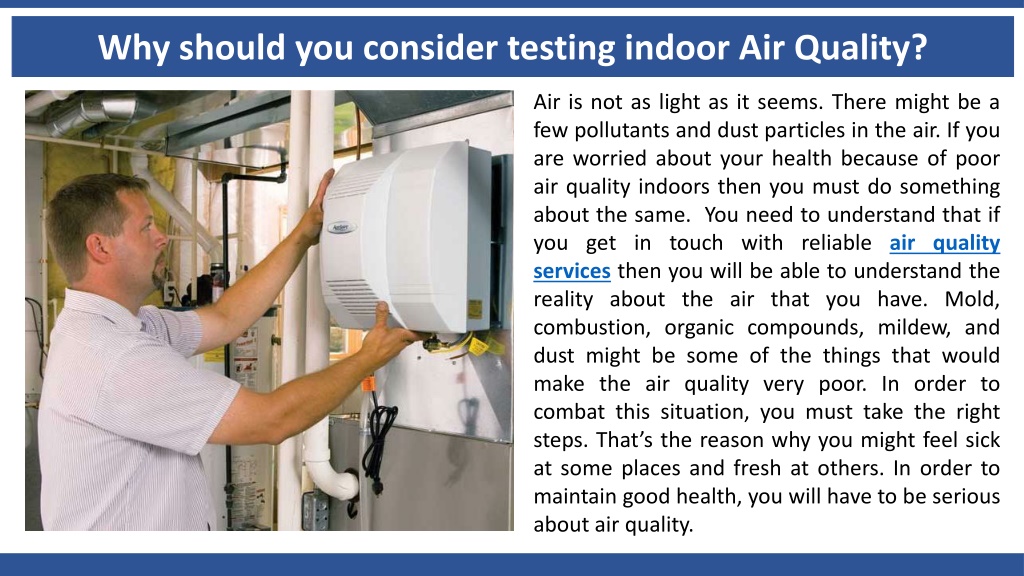 Why should you consider testing indoor Air Quality?

Air is not as light as it seems. There might be a few pollutants and dust particles in the air. If you are worried about your health because of poor air quality indoors then you must do something about the same. You need to understand that if you get in touch with reliable air quality services then you will be able to understand the reality about the air that you have. Mold, combustion, organic compounds, mildew, and dust might be some of the things that would make the air quality very poor. In order to combat this situation, you must take the right steps. That's the reason why you might feel sick at some places and fresh at others. In order to maintain good health, you will have to be serious about air quality.